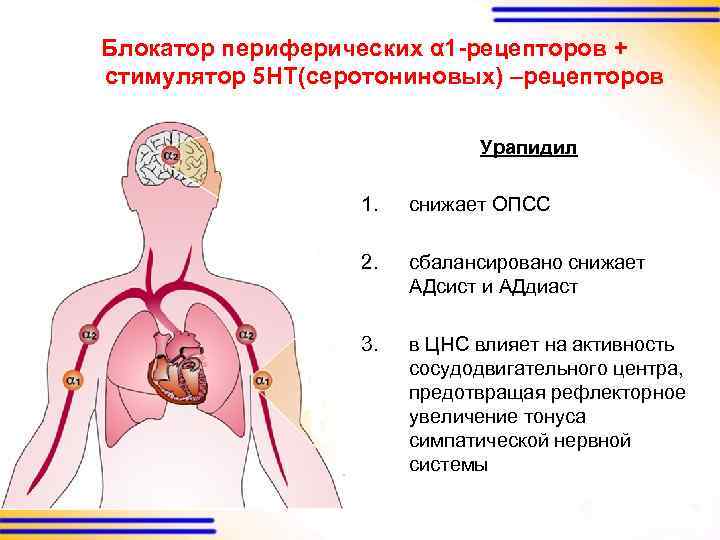 Блокатор периферических α1-рецепторов + стимулятор 5НТ(серотониновых) –рецепторов

$\alpha_2$

$\alpha_2$

$\alpha_2$

$\alpha_1$

$\alpha_1$

Урапидил

1. снижает ОПСС

2. сбалансировано снижает АДсист и АДдиаст

3. в ЦНС влияет на активность сосудодвигательного центра, предотвращая рефлекторное увеличение тонуса симпатической нервной системы